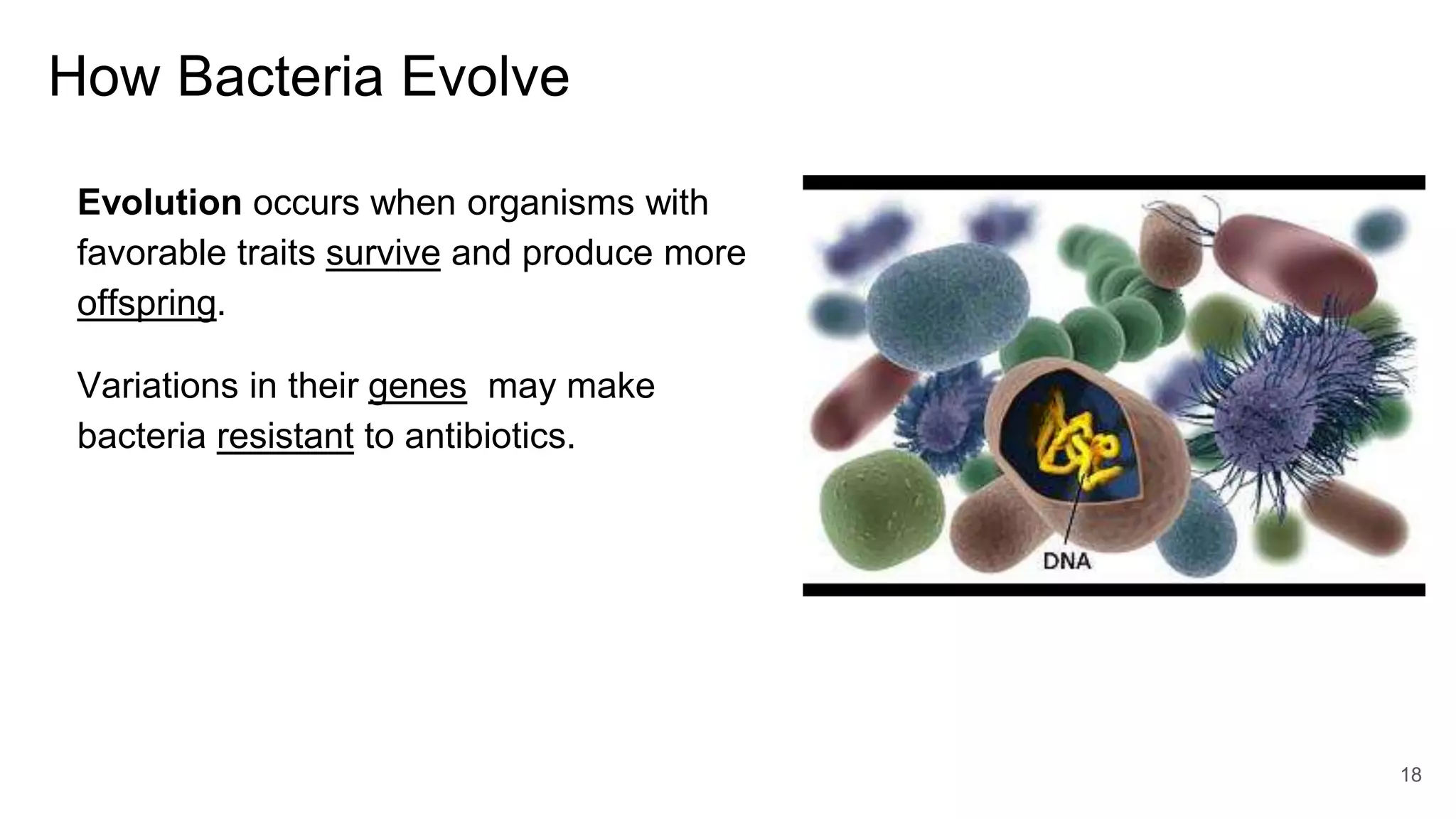 How Bacteria Evolve

Evolution occurs when organisms with favorable traits survive and produce more offspring.

Variations in their genes may make bacteria resistant to antibiotics.

DNA

18